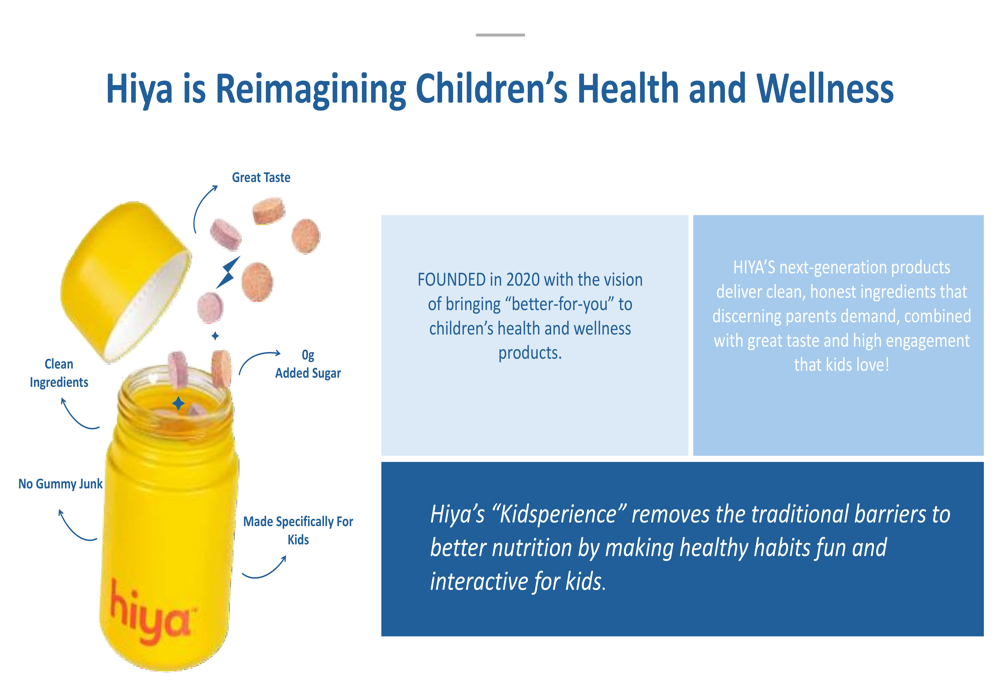 Hiya is Reimagining Children's Health and Wellness

Great Taste

Clean Ingredients

0g Added Sugar

No Gummy Junk

Made Specifically For Kids

hiya

FOUNDED in 2020 with the vision of bringing "better-for-you" to children's health and wellness products.

HIYA'S next-generation products deliver clean, honest ingredients that discerning parents demand, combined with great taste and high engagement that kids love!

Hiya's "Kidsperience" removes the traditional barriers to better nutrition by making healthy habits fun and interactive for kids.